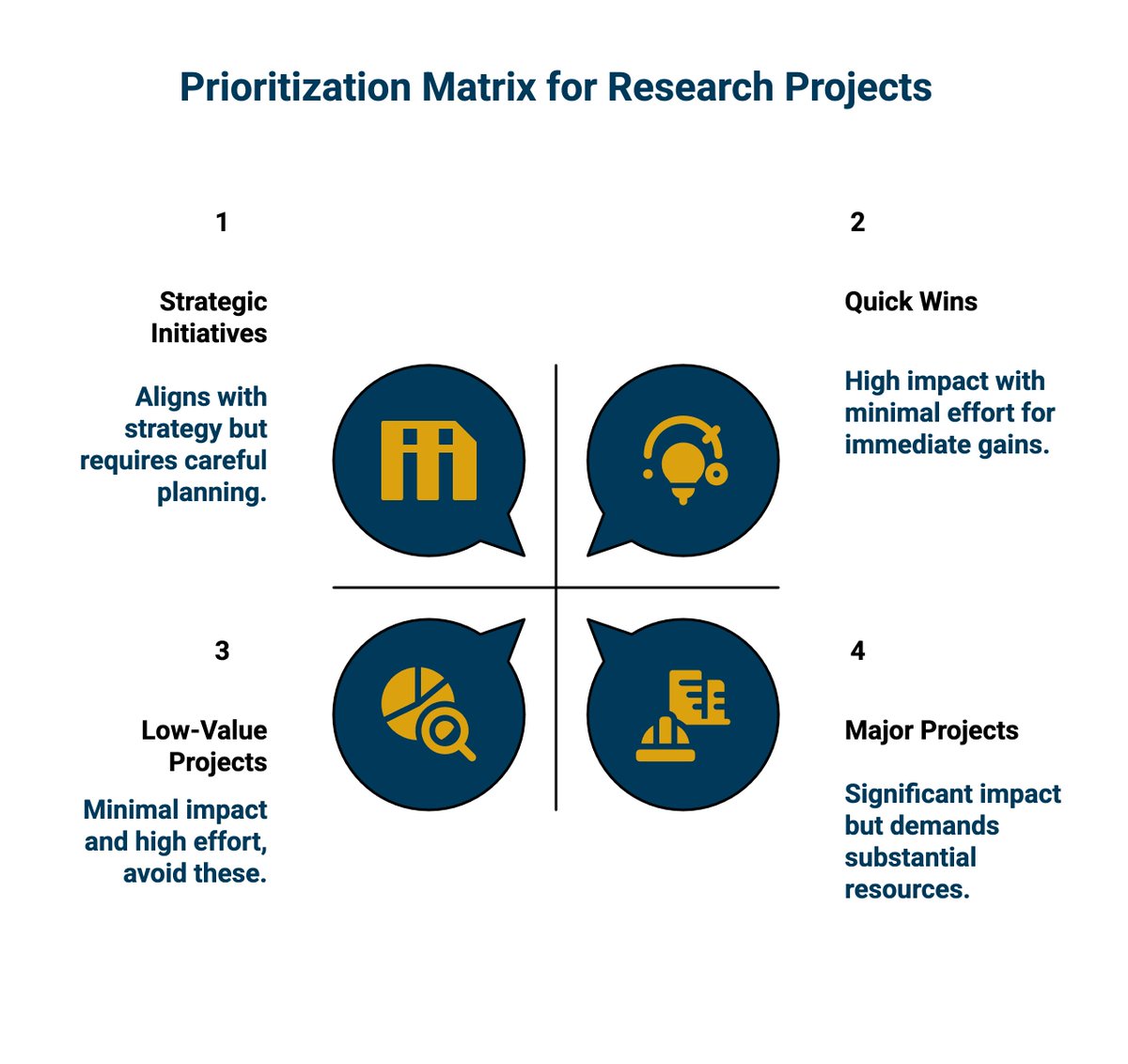 Prioritization Matrix for Research Projects

1

Strategic Initiatives

Aligns with strategy but requires careful planning.

2

Quick Wins

High impact with minimal effort for immediate gains.

3

Low-Value Projects

Minimal impact and high effort, avoid these.

4

Major Projects

Significant impact but demands substantial resources.